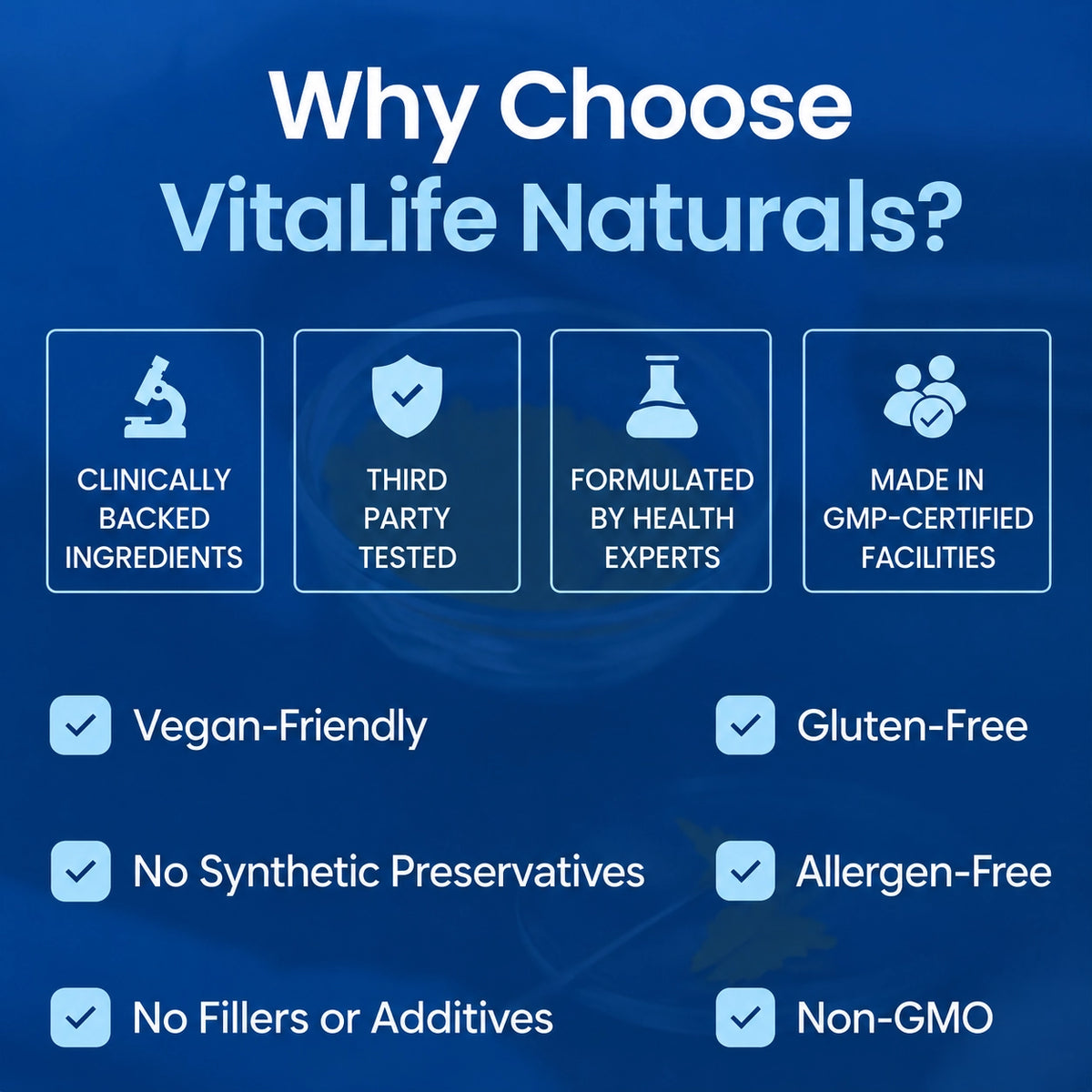 Why Choose VitaLife Naturals?

CLINICALLY BACKED INGREDIENTS

THIRD PARTY TESTED

FORMULATED BY HEALTH EXPERTS

MADE IN GMP-CERTIFIED FACILITIES

Vegan-Friendly

No Synthetic Preservatives

No Fillers or Additives

Gluten-Free

Allergen-Free

Non-GMO